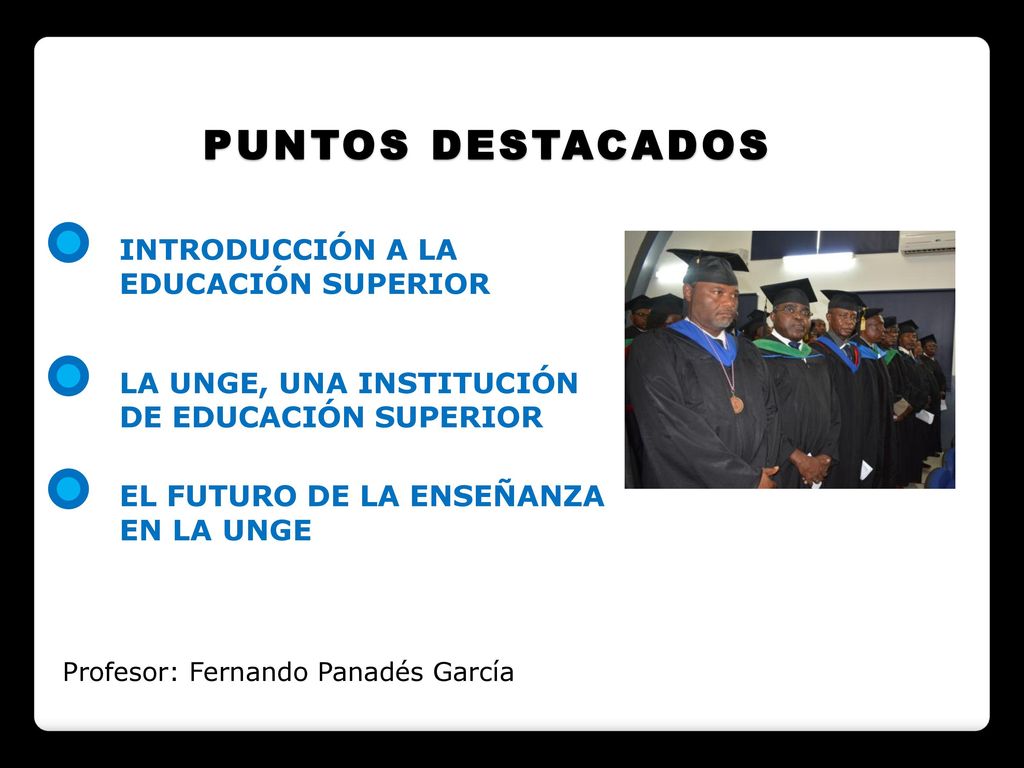 PUNTOS DESTACADOS

INTRODUCCIÓN A LA EDUCACIÓN SUPERIOR

LA UNGE, UNA INSTITUCIÓN DE EDUCACIÓN SUPERIOR

EL FUTURO DE LA ENSEÑANZA EN LA UNGE

Profesor: Fernando Panadés García